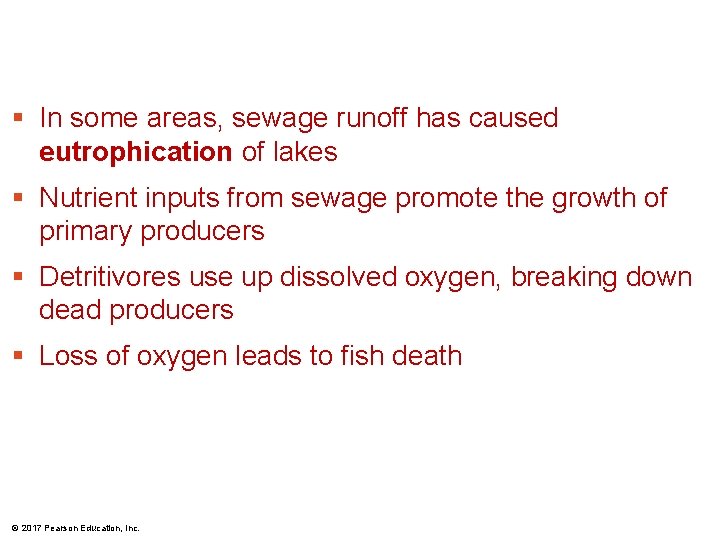 ▪ In some areas, sewage runoff has caused **eutrophication** of lakes

▪ Nutrient inputs from sewage promote the growth of primary producers

▪ Detritivores use up dissolved oxygen, breaking down dead producers

▪ Loss of oxygen leads to fish death

© 2017 Pearson Education, Inc.